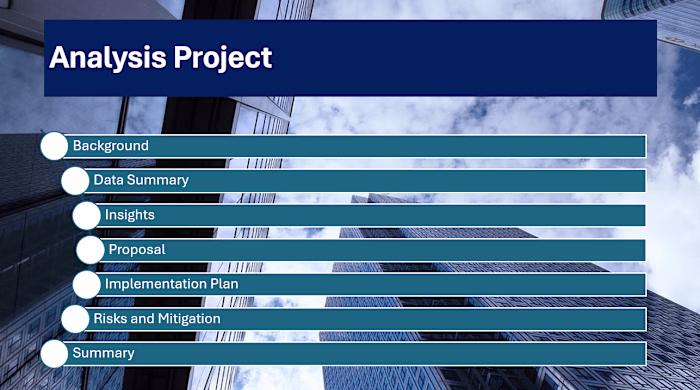 Analysis Project

Background

Data Summary

Insights

Proposal

Implementation Plan

Risks and Mitigation

Summary